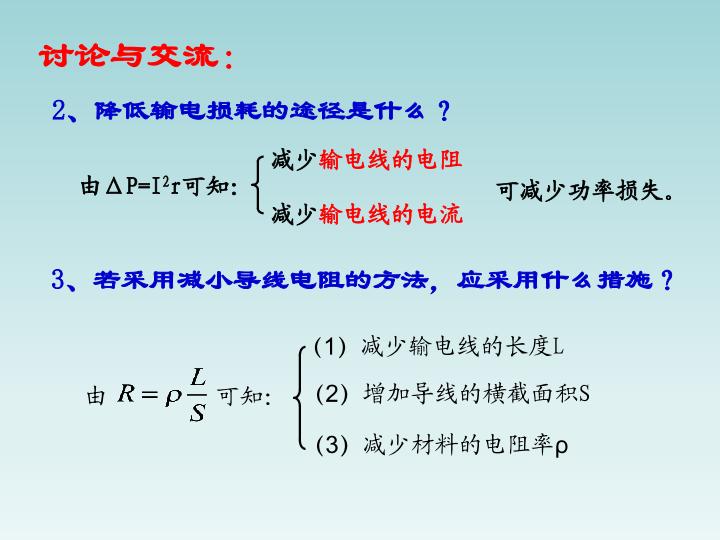 讨论与交流：

2、降低输电损耗的途径是什么 ？

由$\Delta P=I^2r$可知：
减少输电线的电阻
减少输电线的电流
可减少功率损失。

3、若采用减小导线电阻的方法，应采用什么措施？

由 $R=\rho\frac{L}{S}$ 可知：
(1) 减少输电线的长度L
(2) 增加导线的横截面积S
(3) 减少材料的电阻率ρ